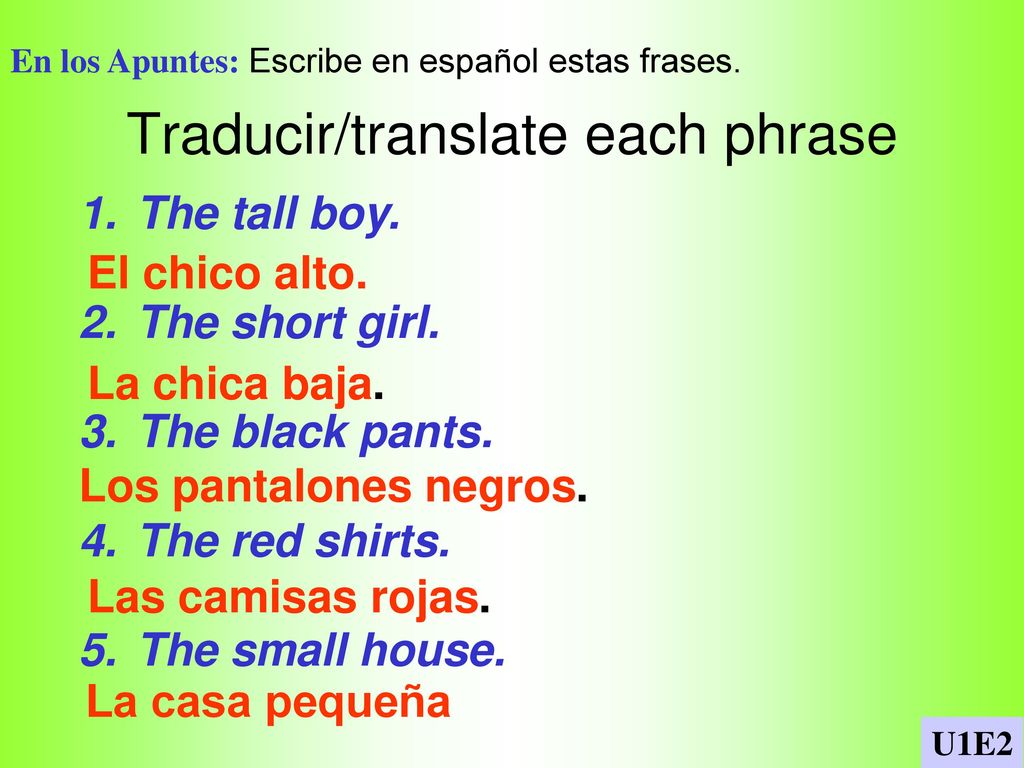 En los Apuntes: Escribe en español estas frases.

Traducir/translate each phrase

1. The tall boy.

El chico alto.

2. The short girl.

La chica baja.

3. The black pants.

Los pantalones negros.

4. The red shirts.

Las camisas rojas.

5. The small house.

La casa pequeña

U1E2